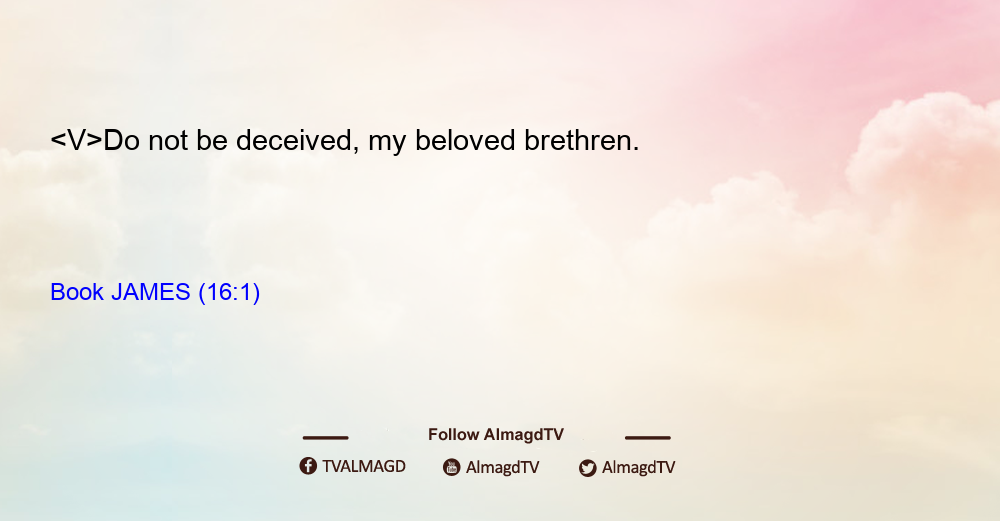 <V>Do not be deceived, my beloved brethren.

Book JAMES (16:1)

Follow AlmagdTV

TVALMAGD AlmagdTV AlmagdTV